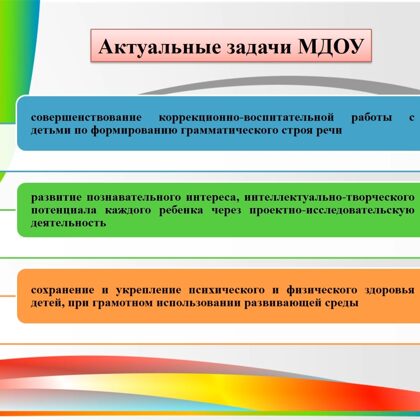 Актуальные задачи МДОУ

совершенствование коррекционно-воспитательной работы с детьми по формированию грамматического строя речи

развитие познавательного интереса, интеллектуально-творческого потенциала каждого ребенка через проектно-исследовательскую деятельность

сохранение и укрепление психического и физического здоровья детей, при грамотном использовании развивающей среды